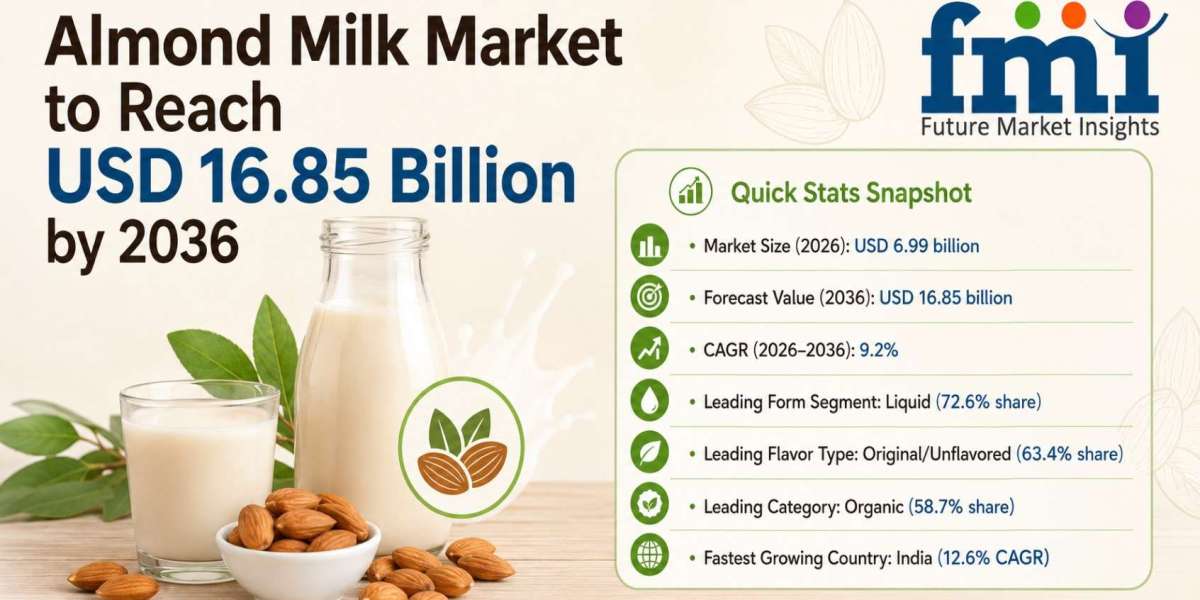 Almond Milk Market to Reach USD 16.85 Billion by 2036

fmi
Future Market Insights

Quick Stats Snapshot

• Market Size (2026): USD 6.99 billion
• Forecast Value (2036): USD 16.85 billion
• CAGR (2026–2036): 9.2%
• Leading Form Segment: Liquid (72.6% share)
• Leading Flavor Type: Original/Unflavored (63.4% share)
• Leading Category: Organic (58.7% share)
• Fastest Growing Country: India (12.6% CAGR)